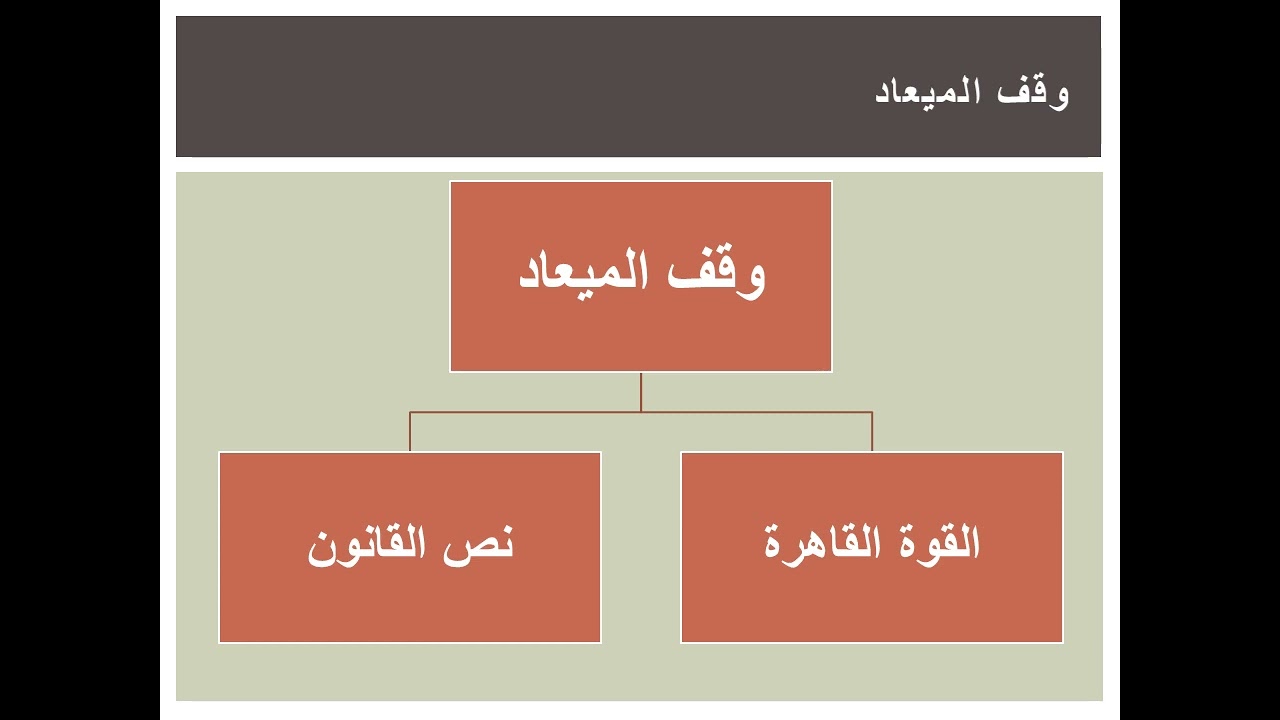 وقف الميعاد

وقف الميعاد

القوة القاهرة

نص القانون